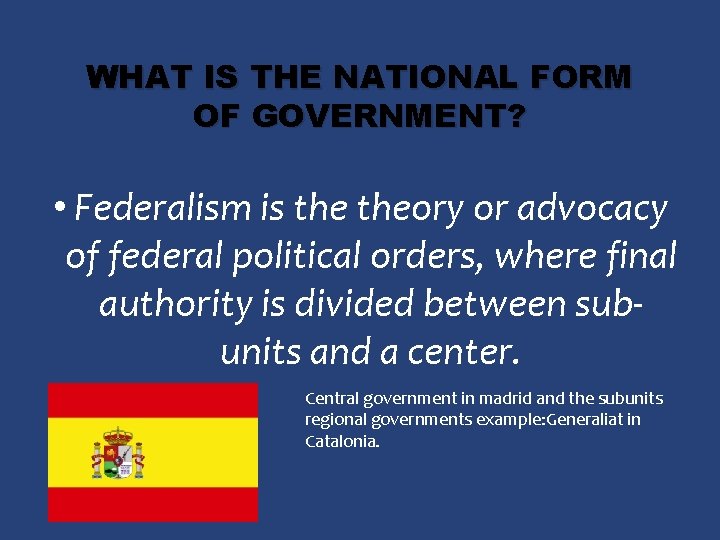 WHAT IS THE NATIONAL FORM OF GOVERNMENT?

• Federalism is the theory or advocacy of federal political orders, where final authority is divided between sub-units and a center.

Central government in madrid and the subunits regional governments example:Generaliat in Catalonia.